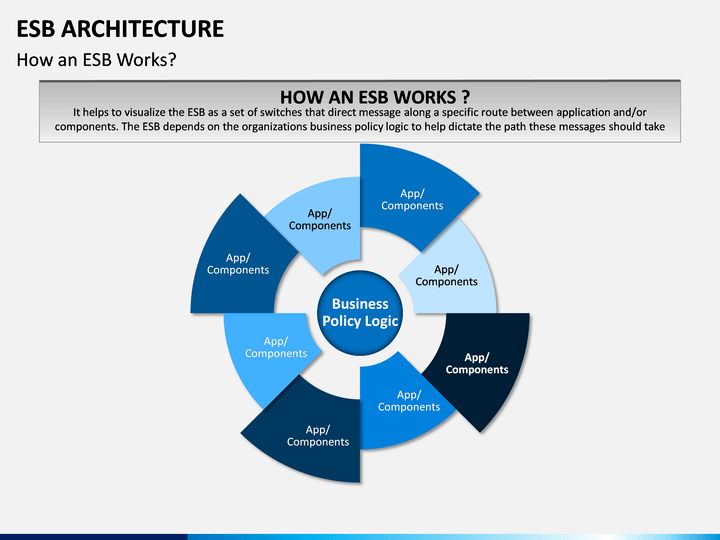 ESB ARCHITECTURE

How an ESB Works?

HOW AN ESB WORKS ?

It helps to visualize the ESB as a set of switches that direct message along a specific route between application and/or components. The ESB depends on the organizations business policy logic to help dictate the path these messages should take

App/ Components

App/ Components

App/ Components

App/ Components

Business Policy Logic

App/ Components

App/ Components

App/ Components

App/ Components